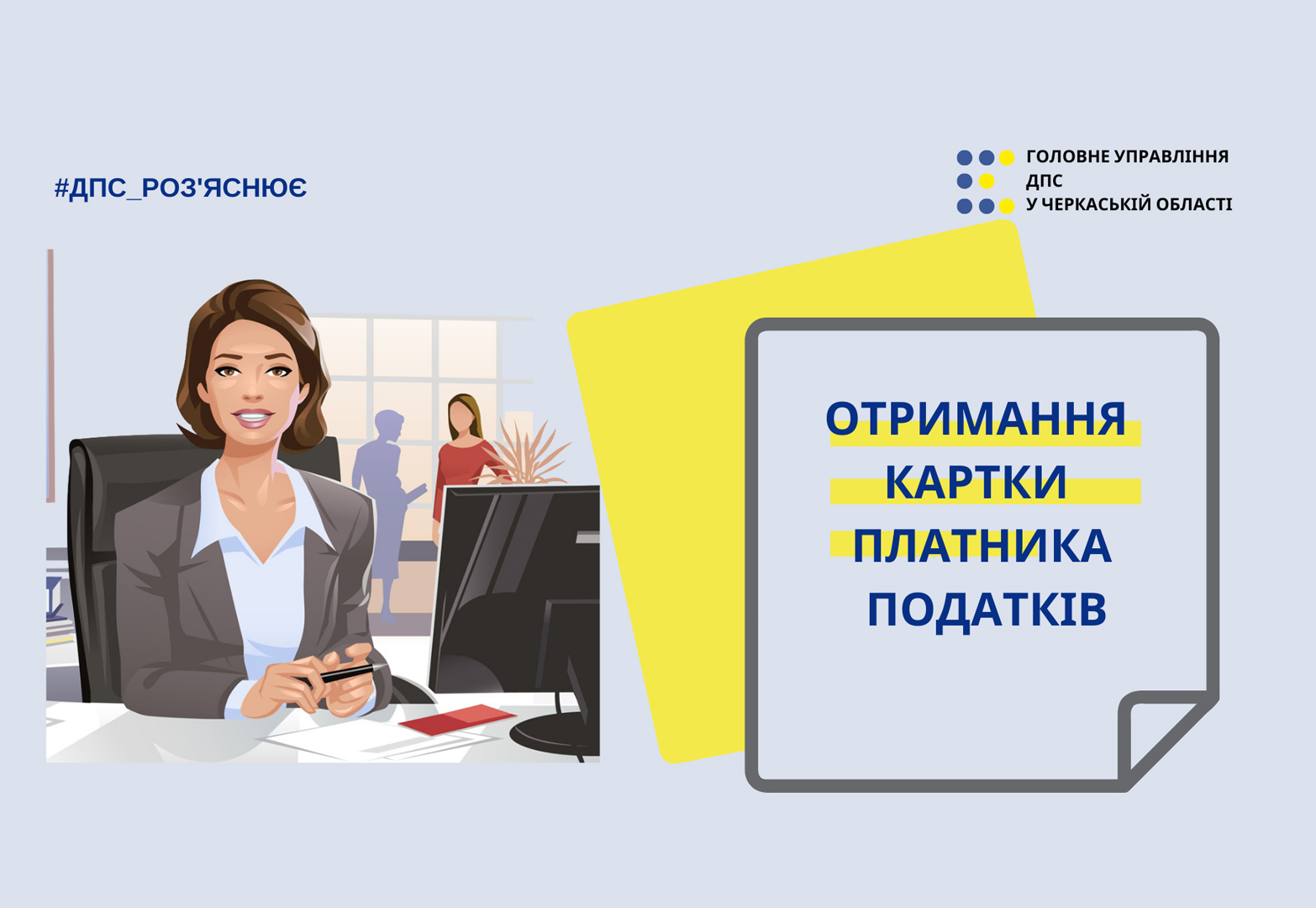 #ДПС_РОЗ'ЯСНЮЄ

ГОЛОВНЕ УПРАВЛІННЯ
ДПС
У ЧЕРКАСЬКІЙ ОБЛАСТІ

ОТРИМАННЯ
КАРТКИ
ПЛАТНИКА
ПОДАТКІВ